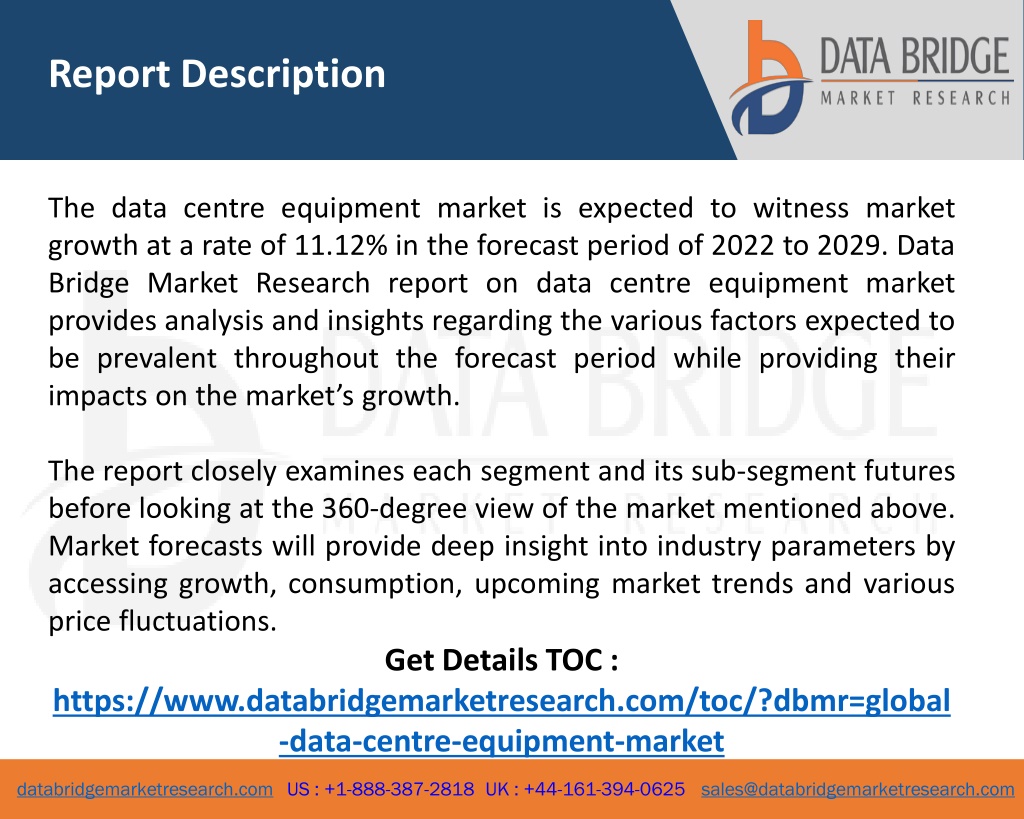 Report Description

DATA BRIDGE
MARKET RESEARCH

The data centre equipment market is expected to witness market growth at a rate of 11.12% in the forecast period of 2022 to 2029. Data Bridge Market Research report on data centre equipment market provides analysis and insights regarding the various factors expected to be prevalent throughout the forecast period while providing their impacts on the market's growth.

The report closely examines each segment and its sub-segment futures before looking at the 360-degree view of the market mentioned above. Market forecasts will provide deep insight into industry parameters by accessing growth, consumption, upcoming market trends and various price fluctuations.

Get Details TOC :
https://www.databridgemarketresearch.com/toc/?dbmr=global-data-centre-equipment-market

databridgemarketresearch.com US : +1-888-387-2818 UK : +44-161-394-0625 sales@databridgemarketresearch.com